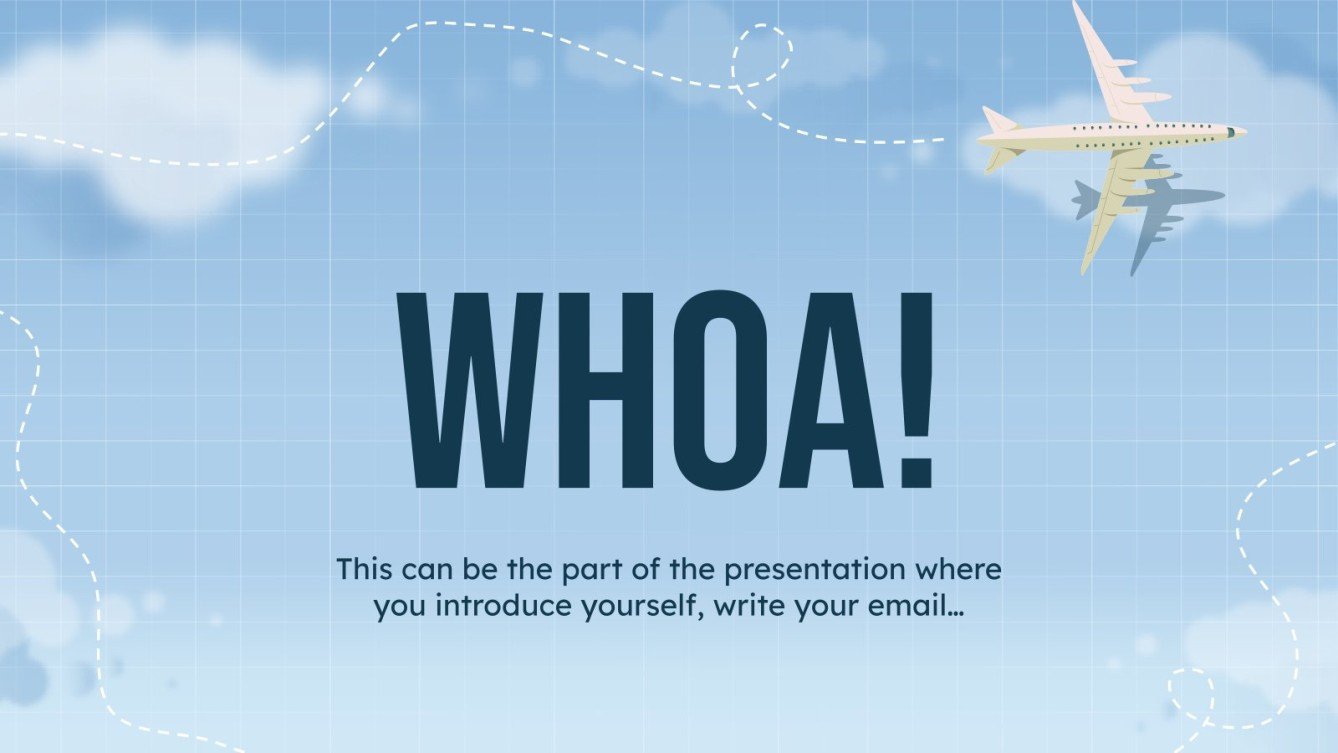 WHOA!

This can be the part of the presentation where you introduce yourself, write your email…